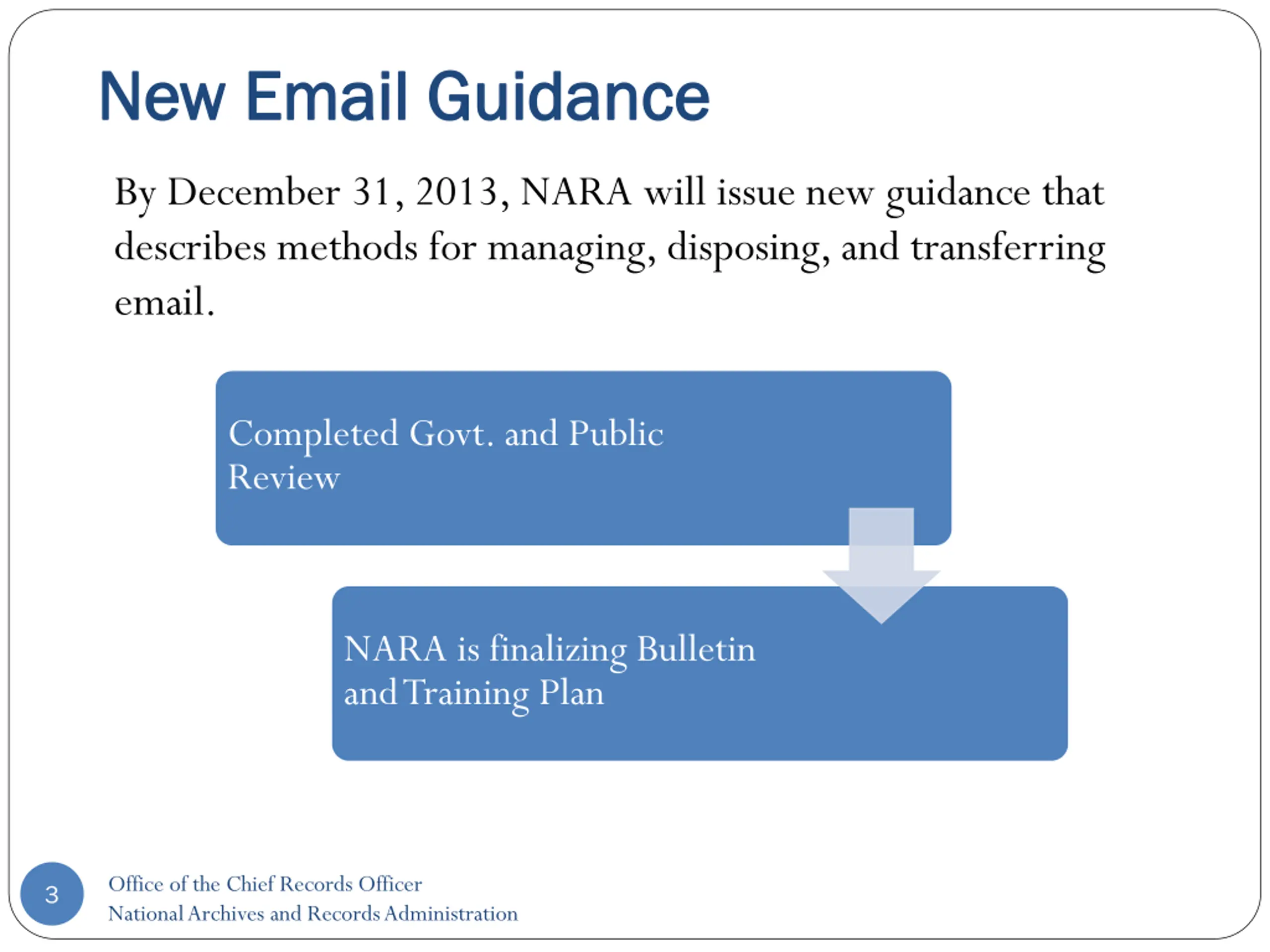 New Email Guidance

By December 31, 2013, NARA will issue new guidance that describes methods for managing, disposing, and transferring email.

Completed Govt. and Public Review

NARA is finalizing Bulletin and Training Plan

3

Office of the Chief Records Officer
National Archives and Records Administration